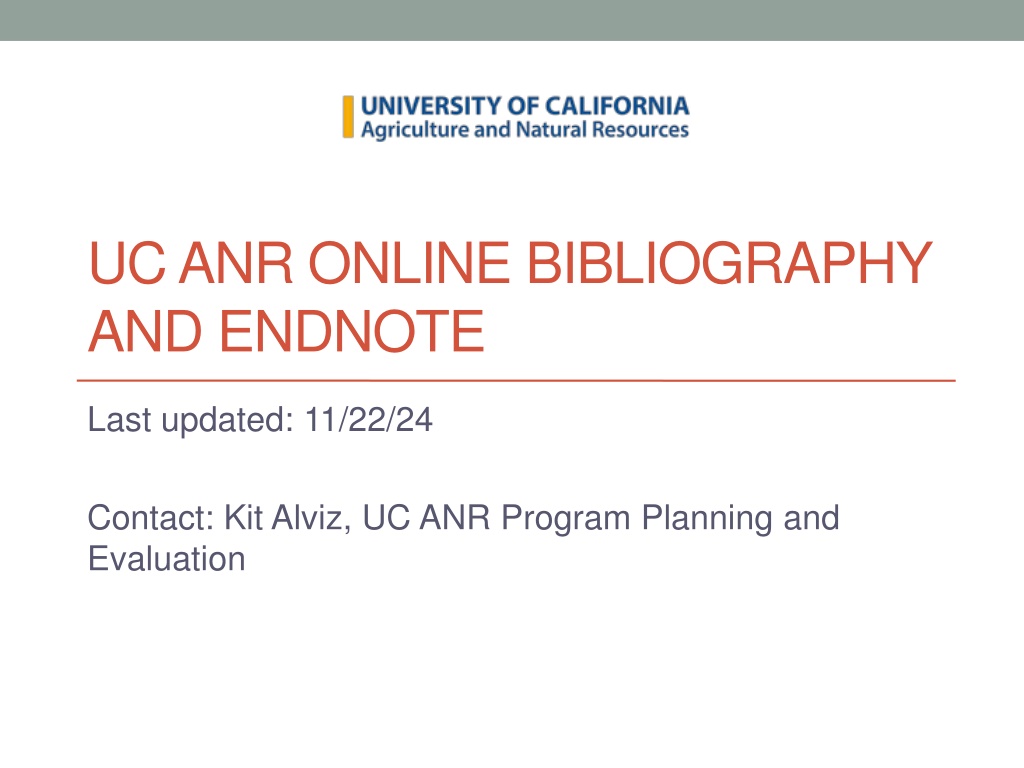 UNIVERSITY OF CALIFORNIA
Agriculture and Natural Resources

UC ANR ONLINE BIBLIOGRAPHY AND ENDNOTE

Last updated: 11/22/24

Contact: Kit Alviz, UC ANR Program Planning and Evaluation